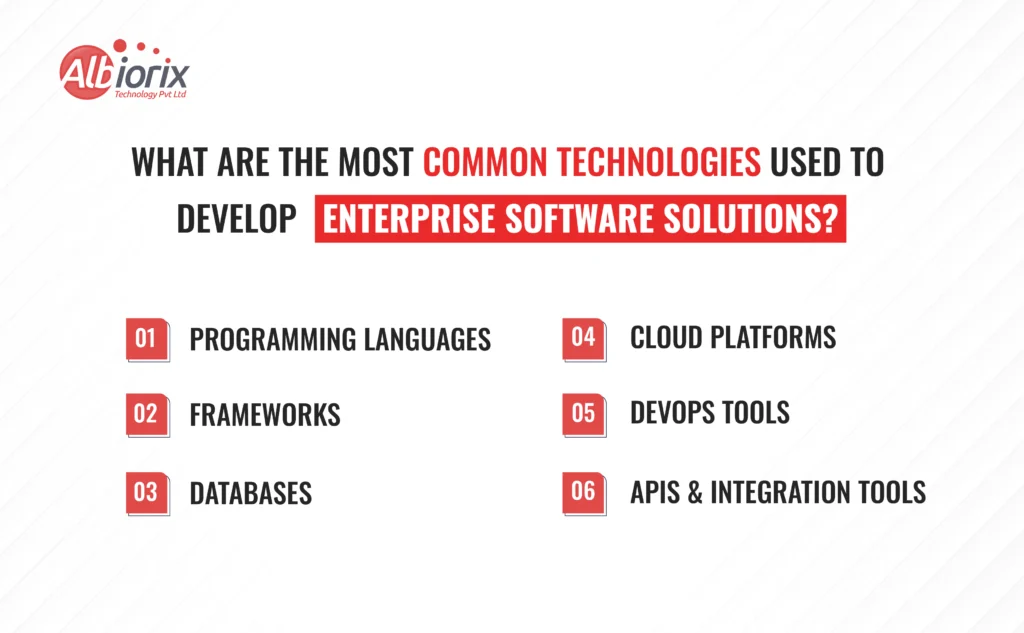 Albiorix
Technology Pvt Ltd

WHAT ARE THE MOST COMMON TECHNOLOGIES USED TO DEVELOP ENTERPRISE SOFTWARE SOLUTIONS?

01 PROGRAMMING LANGUAGES

02 FRAMEWORKS

03 DATABASES

04 CLOUD PLATFORMS

05 DEVOPS TOOLS

06 APIS & INTEGRATION TOOLS